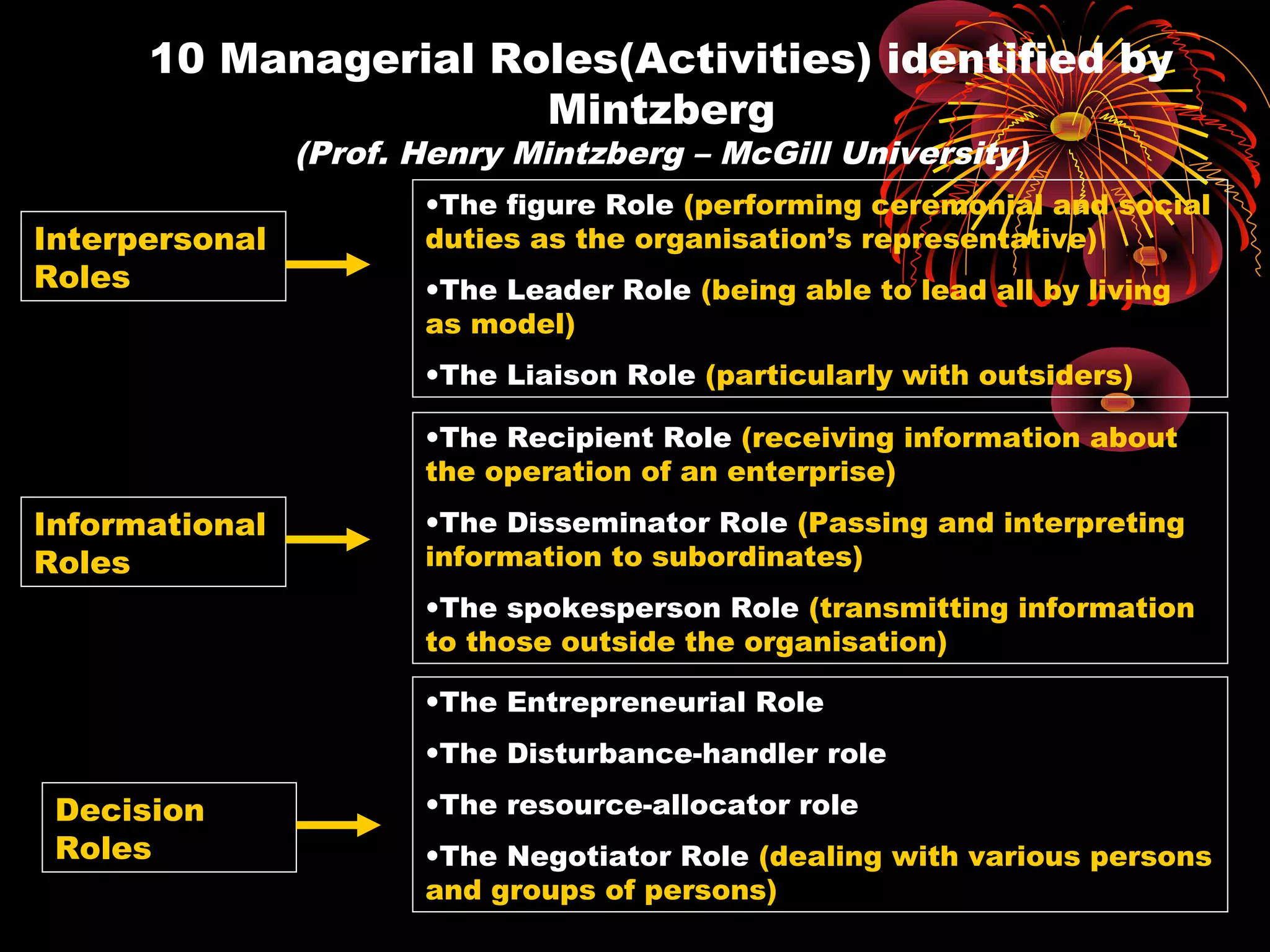 10 Managerial Roles(Activities) identified by Mintzberg
(Prof. Henry Mintzberg – McGill University)

Interpersonal Roles

•The figure Role (performing ceremonial and social duties as the organisation's representative)

•The Leader Role (being able to lead all by living as model)

•The Liaison Role (particularly with outsiders)

Informational Roles

•The Recipient Role (receiving information about the operation of an enterprise)

•The Disseminator Role (Passing and interpreting information to subordinates)

•The spokesperson Role (transmitting information to those outside the organisation)

Decision Roles

•The Entrepreneurial Role

•The Disturbance-handler role

•The resource-allocator role

•The Negotiator Role (dealing with various persons and groups of persons)